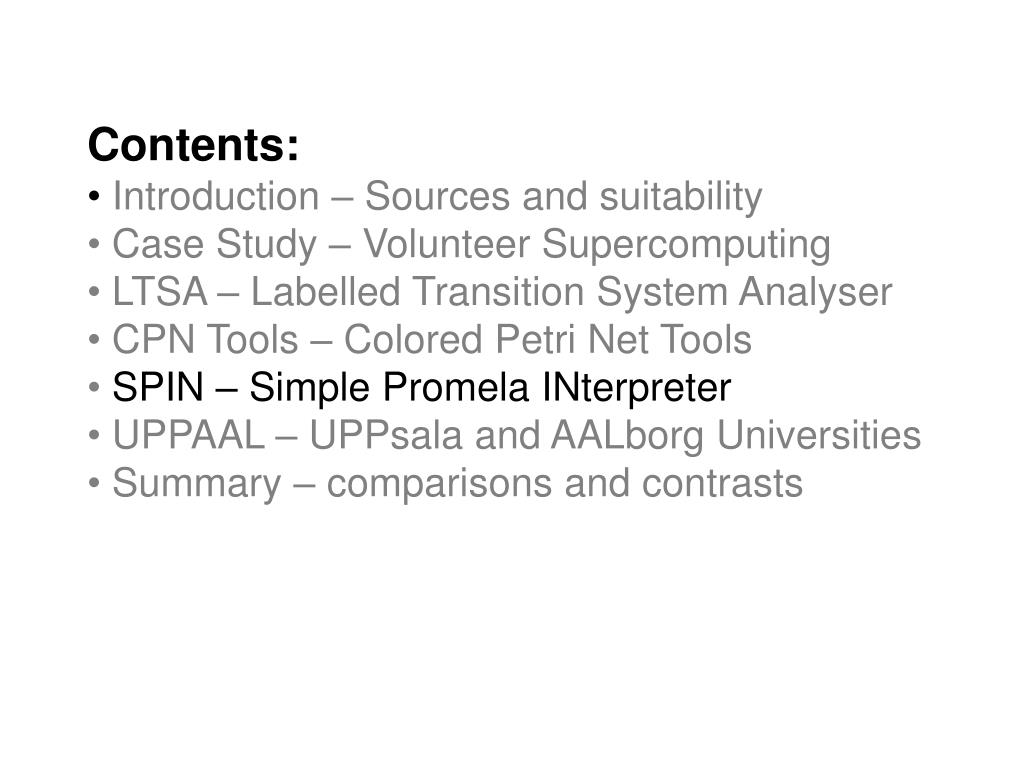 Contents:
• Introduction – Sources and suitability
• Case Study – Volunteer Supercomputing
• LTSA – Labelled Transition System Analyser
• CPN Tools – Colored Petri Net Tools
• SPIN – Simple Promela INterpreter
• UPPAAL – UPPsala and AALborg Universities
• Summary – comparisons and contrasts